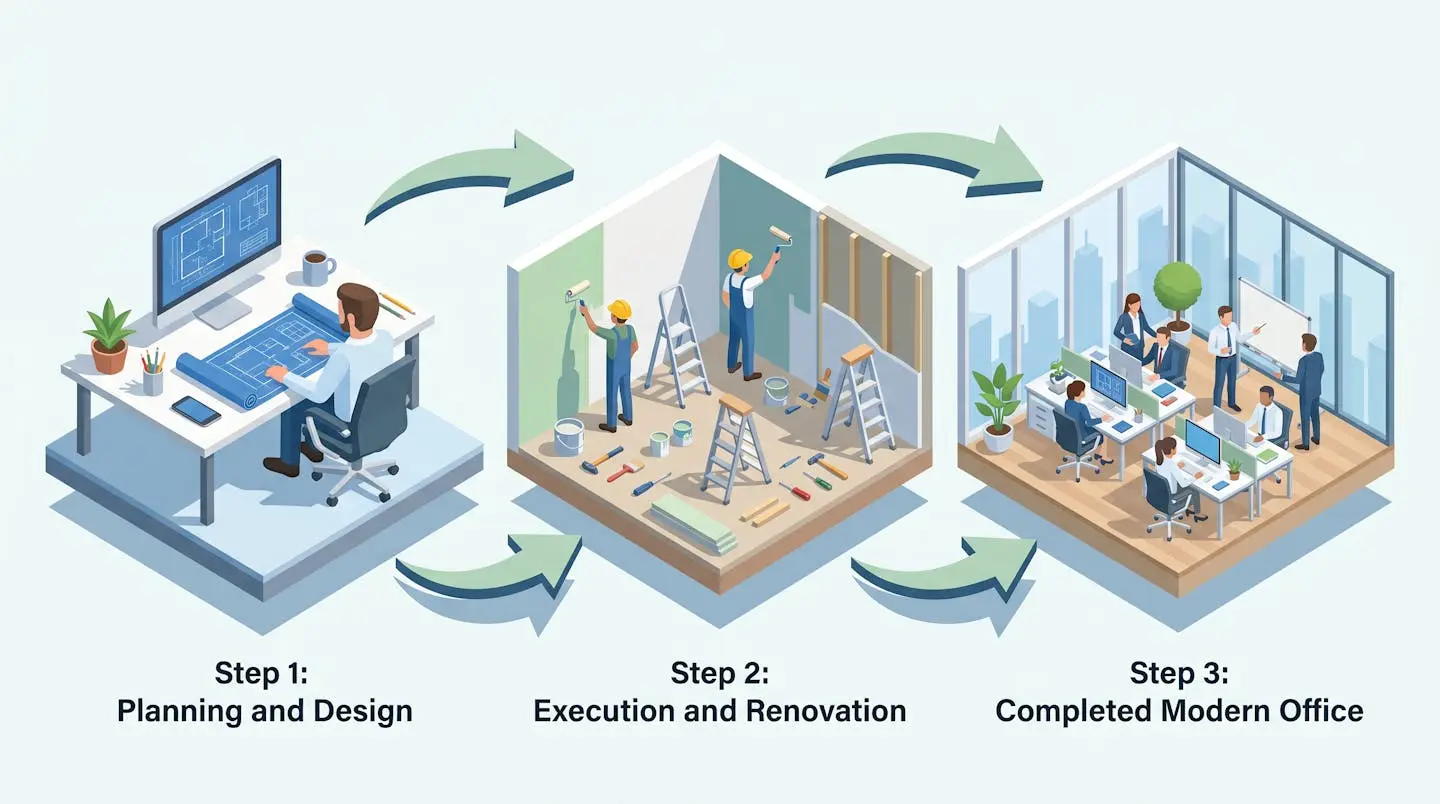 Step 1:
Planning and Design

Step 2:
Execution and Renovation

Step 3:
Completed Modern Office